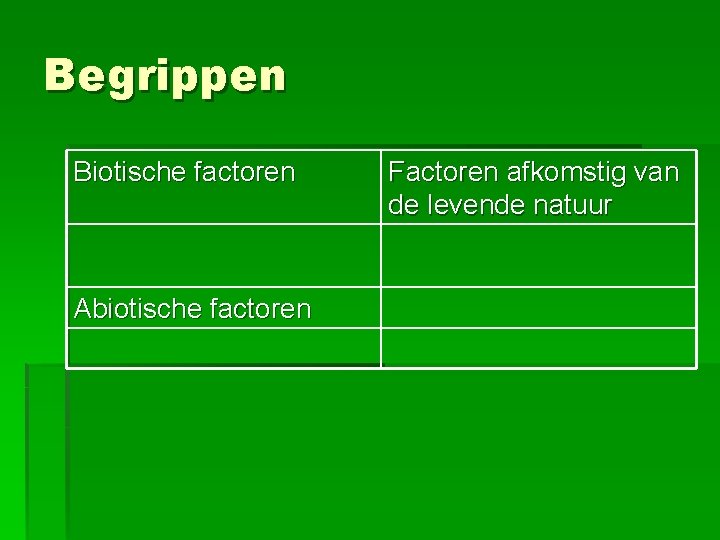 Begrippen

| Biotische factoren | Factoren afkomstig van de levende natuur |
|---|---|
| | |
| Abiotische factoren | |
| | |